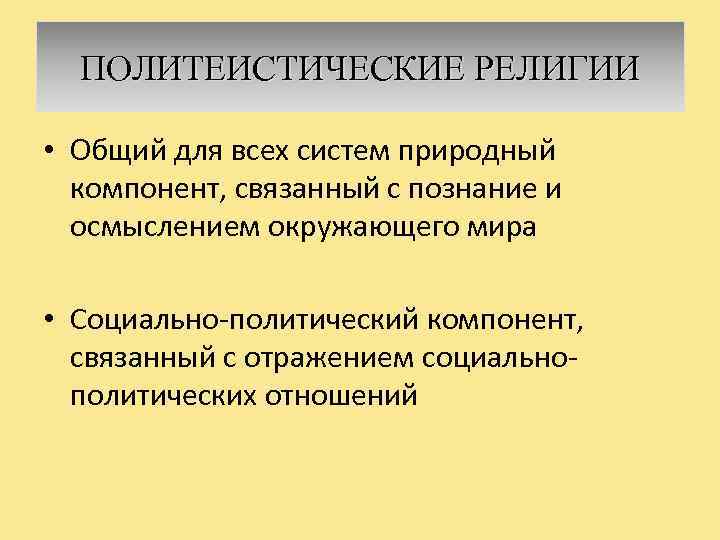 ПОЛИТЕИСТИЧЕСКИЕ РЕЛИГИИ

• Общий для всех систем природный компонент, связанный с познание и осмыслением окружающего мира

• Социально-политический компонент, связанный с отражением социально-политических отношений